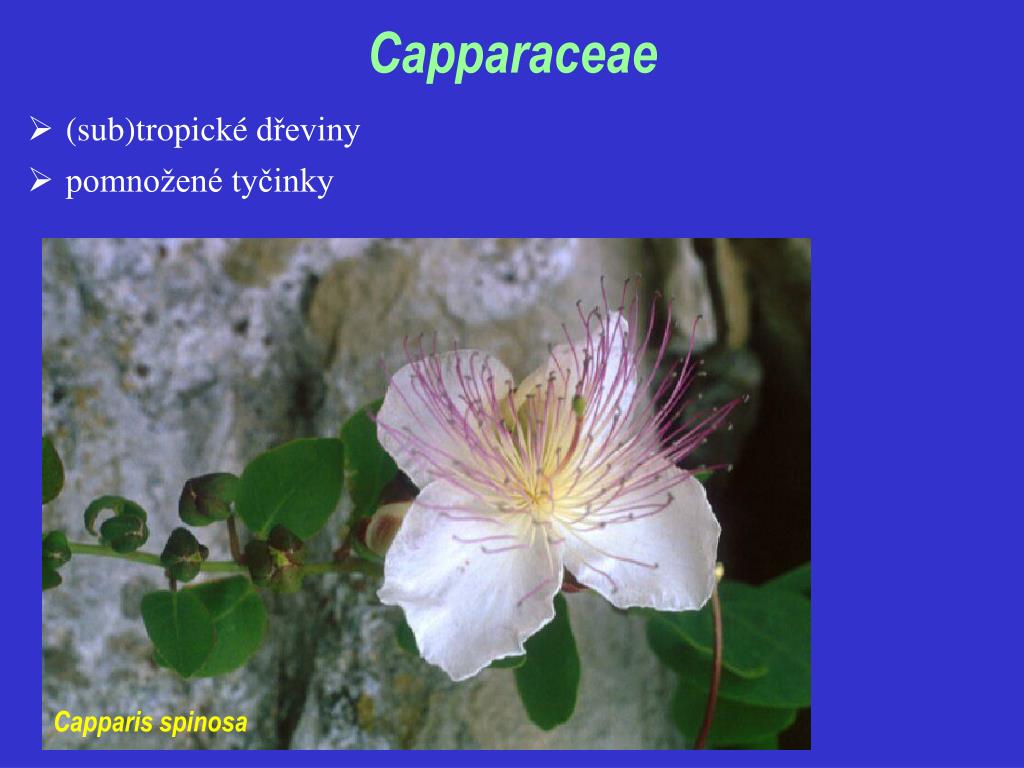 Capparaceae

➢ (sub)tropické dřeviny
➢ pomnožené tyčinky

Capparis spinosa